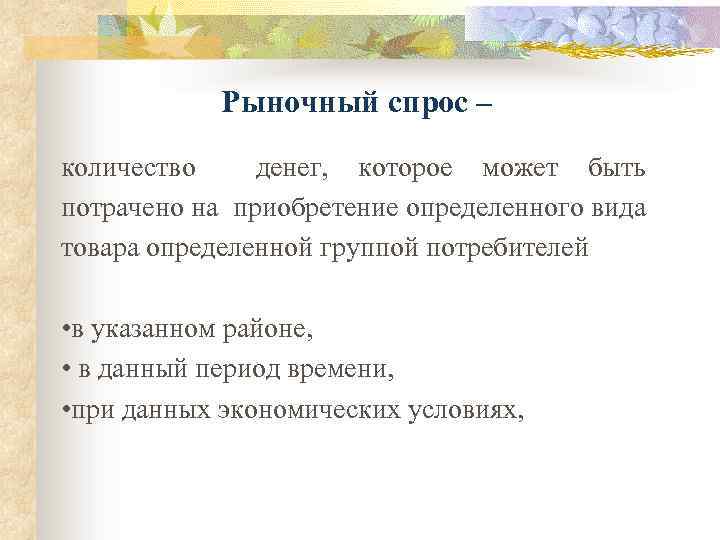 Рыночный спрос –

количество денег, которое может быть потрачено на приобретение определенного вида товара определенной группой потребителей

•в указанном районе,
• в данный период времени,
•при данных экономических условиях,